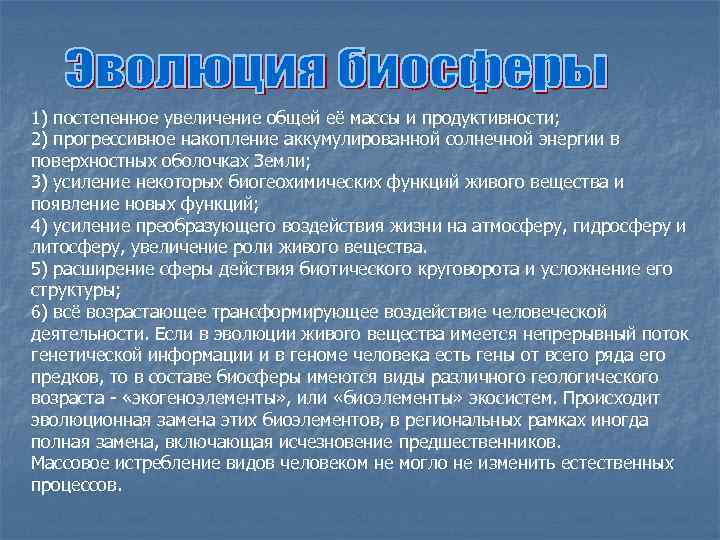 Эволюция биосферы

1) постепенное увеличение общей её массы и продуктивности;
2) прогрессивное накопление аккумулированной солнечной энергии в поверхностных оболочках Земли;
3) усиление некоторых биогеохимических функций живого вещества и появление новых функций;
4) усиление преобразующего воздействия жизни на атмосферу, гидросферу и литосферу, увеличение роли живого вещества.
5) расширение сферы действия биотического круговорота и усложнение его структуры;
6) всё возрастающее трансформирующее воздействие человеческой деятельности. Если в эволюции живого вещества имеется непрерывный поток генетической информации и в геноме человека есть гены от всего ряда его предков, то в составе биосферы имеются виды различного геологического возраста - «экогеноэлементы», или «биоэлементы» экосистем. Происходит эволюционная замена этих биоэлементов, в региональных рамках иногда полная замена, включающая исчезновение предшественников.
Массовое истребление видов человеком не могло не изменить естественных процессов.